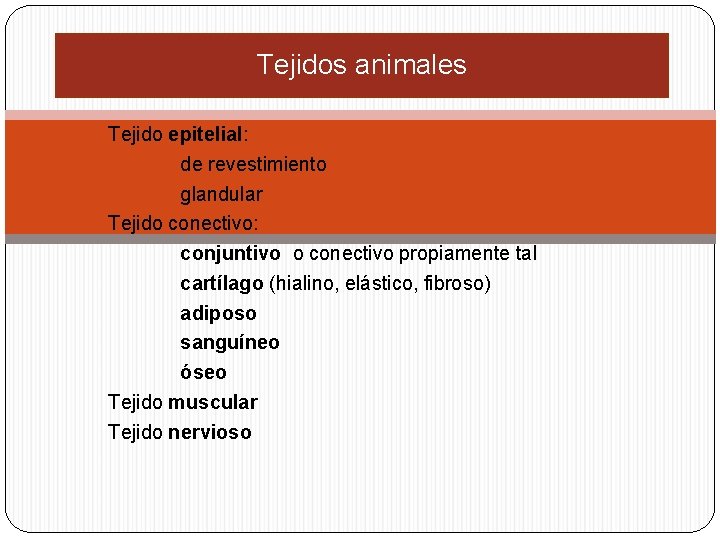 Tejidos animales

Tejido epitelial:
de revestimiento
glandular
Tejido conectivo:
conjuntivo o conectivo propiamente tal
cartílago (hialino, elástico, fibroso)
adiposo
sanguíneo
óseo
Tejido muscular
Tejido nervioso